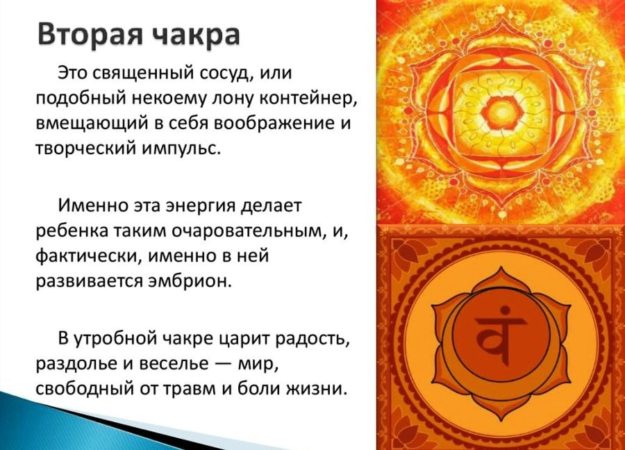 Вторая чакра

Это священный сосуд, или подобный некоему лону контейнер, вмещающий в себя воображение и творческий импульс.

Именно эта энергия делает ребенка таким очаровательным, и, фактически, именно в ней развивается эмбрион.

В утробной чакре царит радость, раздолье и веселье — мир, свободный от травм и боли жизни.

वं